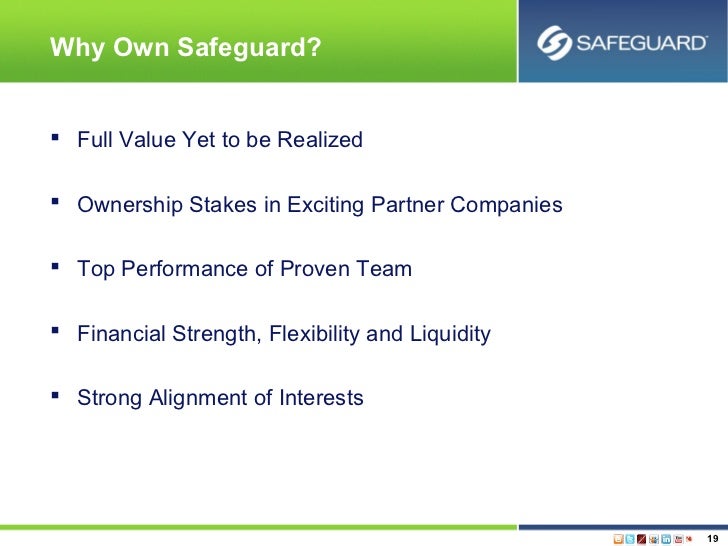 Why Own Safeguard?

SAFEGUARD

▪ Full Value Yet to be Realized

▪ Ownership Stakes in Exciting Partner Companies

▪ Top Performance of Proven Team

▪ Financial Strength, Flexibility and Liquidity

▪ Strong Alignment of Interests

19